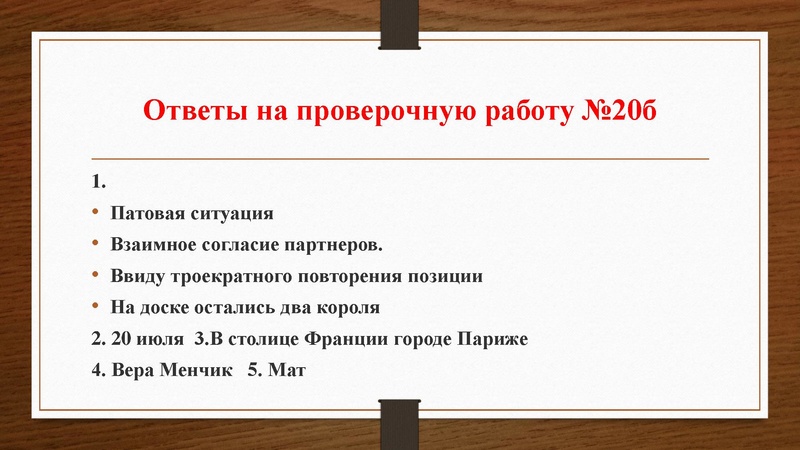 Ответы на проверочную работу №20б

1.

• Патовая ситуация
• Взаимное согласие партнеров.
• Ввиду троекратного повторения позиции
• На доске остались два короля

2. 20 июля 3.В столице Франции городе Париже

4. Вера Менчик 5. Мат